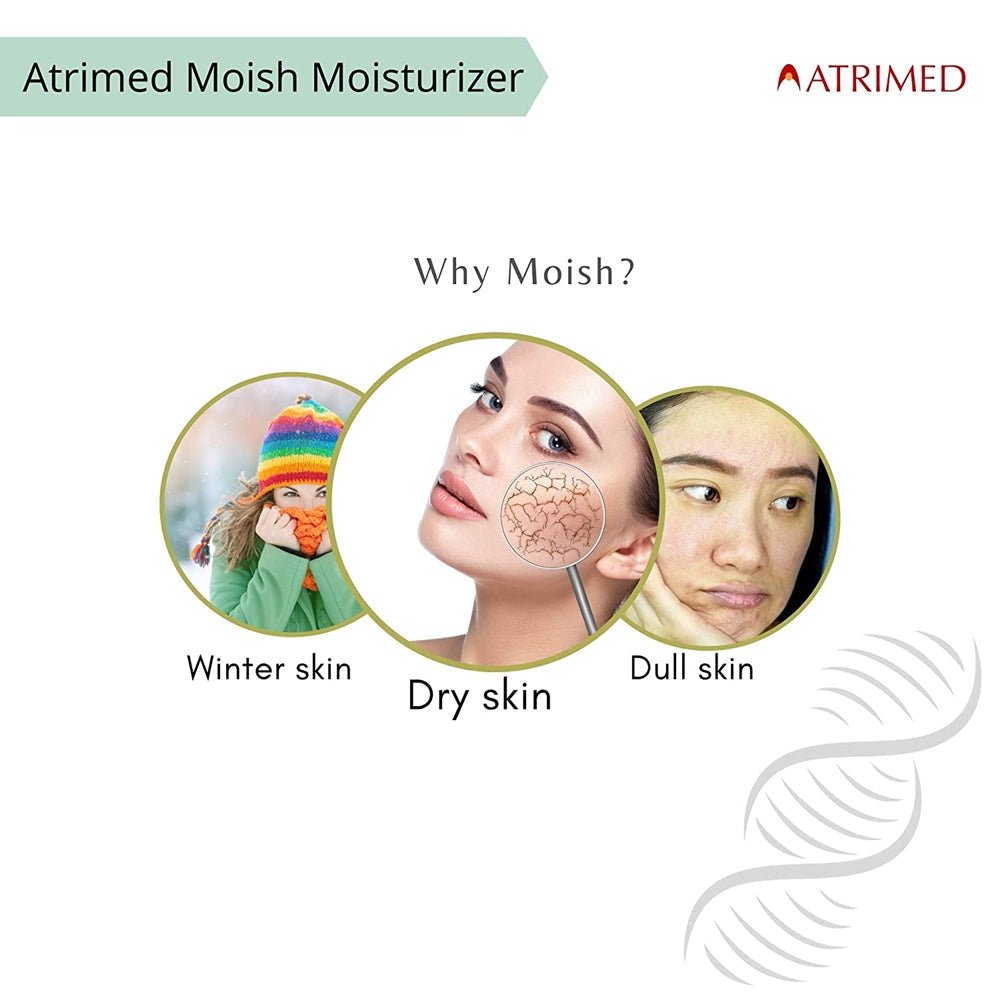 Atrimed Moish Moisturizer

ATRIMED

Why Moish?

Winter skin

Dry skin

Dull skin